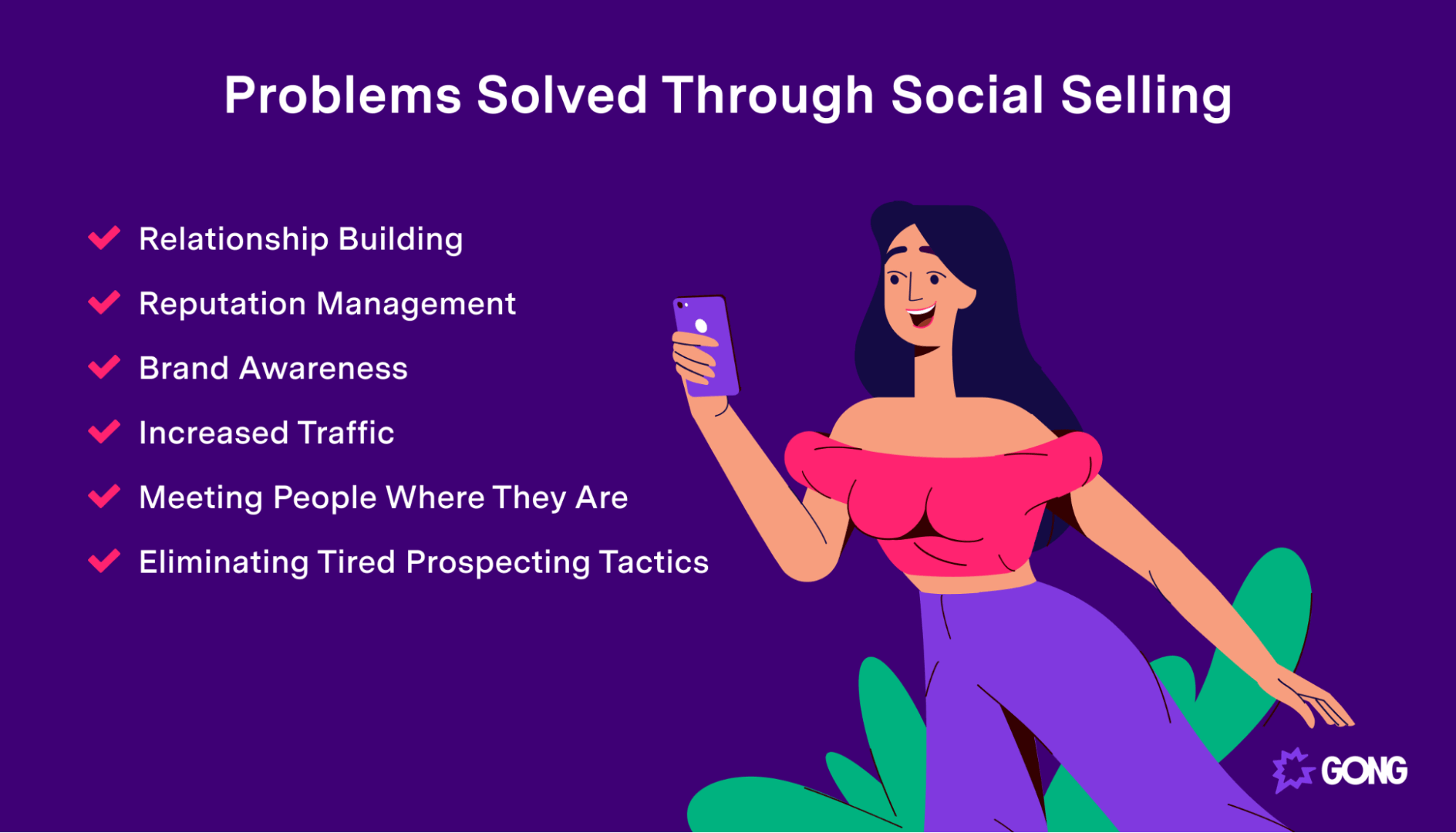 Problems Solved Through Social Selling

✓ Relationship Building
✓ Reputation Management
✓ Brand Awareness
✓ Increased Traffic
✓ Meeting People Where They Are
✓ Eliminating Tired Prospecting Tactics

GONG